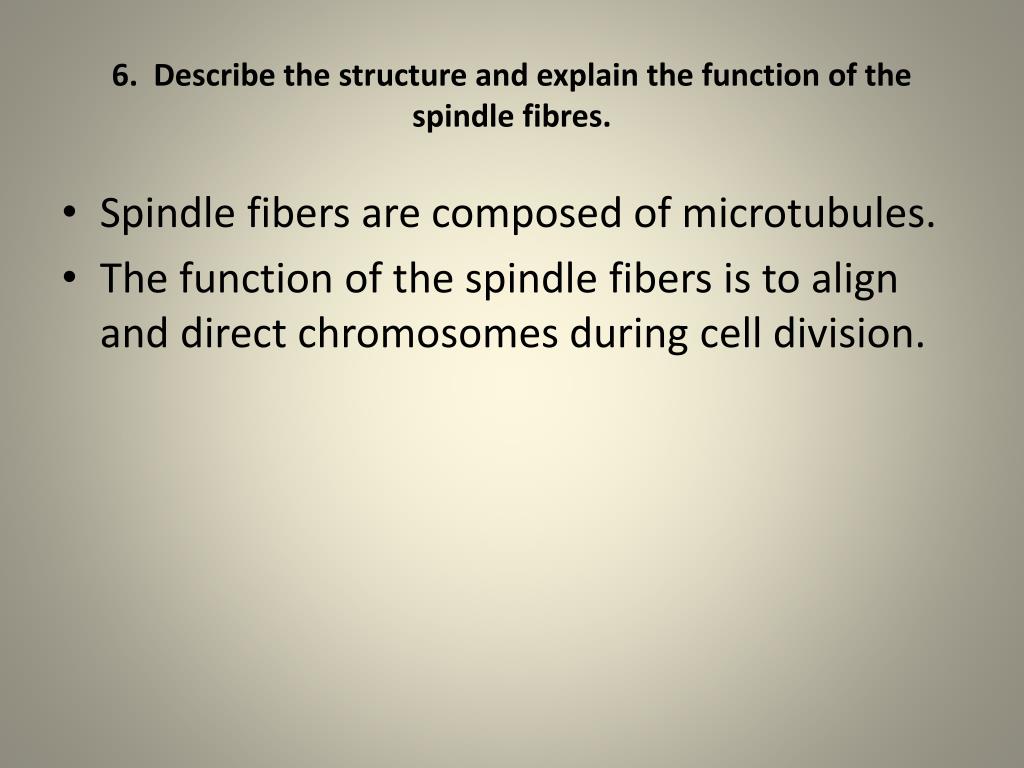 6. Describe the structure and explain the function of the spindle fibres.

• Spindle fibers are composed of microtubules.
• The function of the spindle fibers is to align and direct chromosomes during cell division.